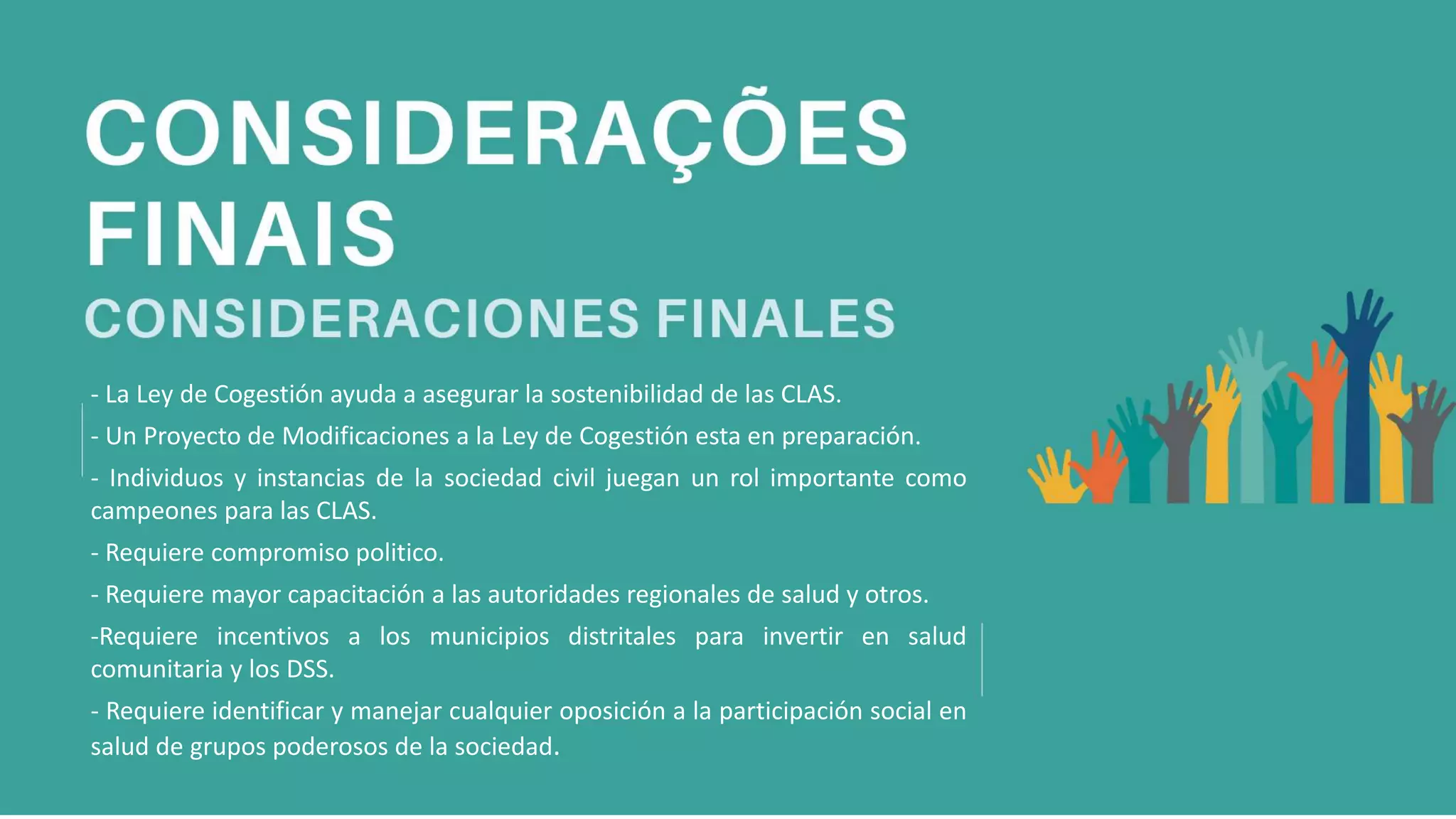 CONSIDERAÇÕES FINAIS

CONSIDERACIONES FINALES

- La Ley de Cogestión ayuda a asegurar la sostenibilidad de las CLAS.

- Un Proyecto de Modificaciones a la Ley de Cogestión esta en preparación.

- Individuos y instancias de la sociedad civil juegan un rol importante como campeones para las CLAS.

- Requiere compromiso politico.

- Requiere mayor capacitación a las autoridades regionales de salud y otros.

-Requiere incentivos a los municipios distritales para invertir en salud comunitaria y los DSS.

- Requiere identificar y manejar cualquier oposición a la participación social en salud de grupos poderosos de la sociedad.